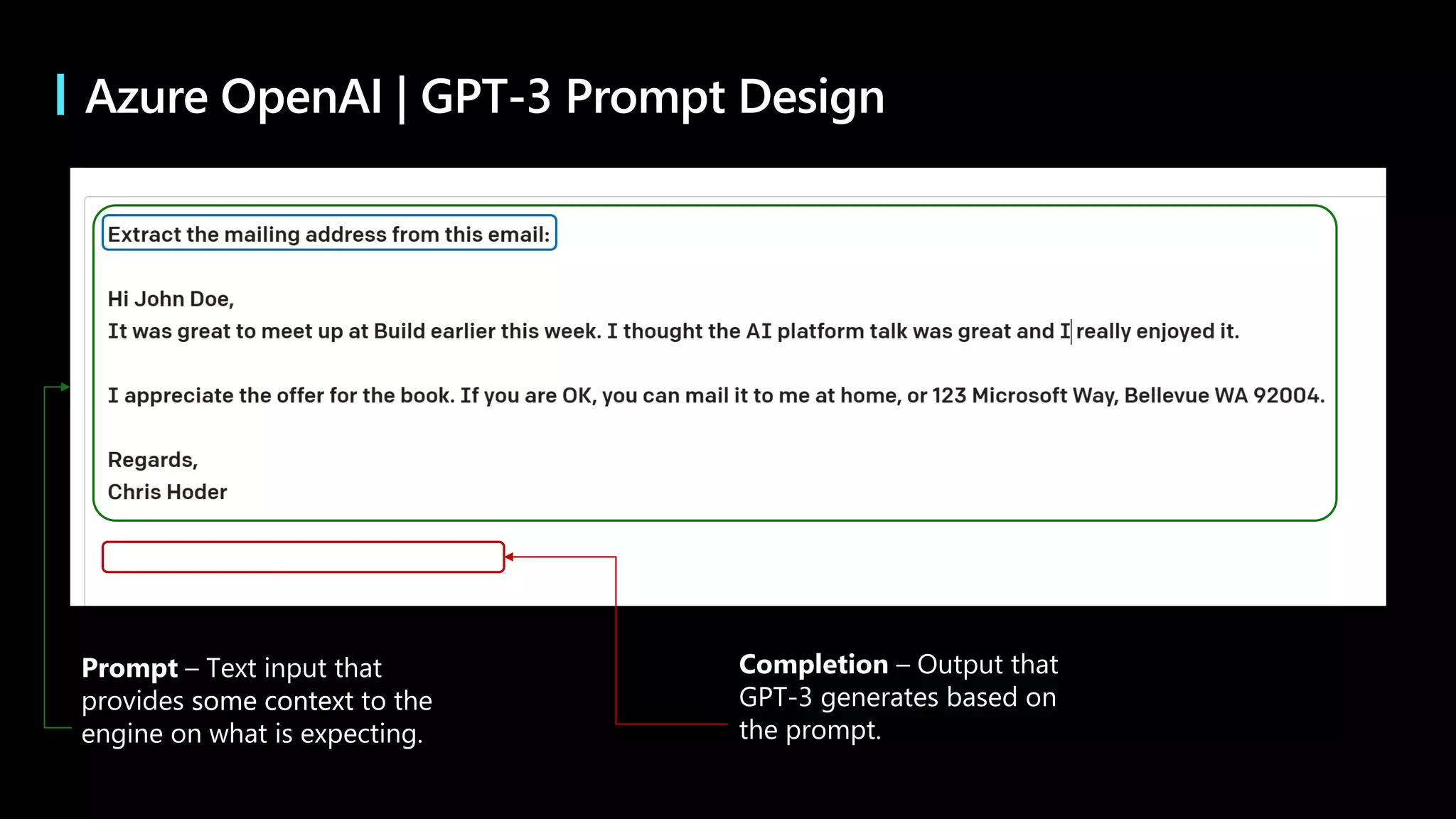 Azure OpenAI | GPT-3 Prompt Design

Extract the mailing address from this email:

Hi John Doe,
It was great to meet up at Build earlier this week. I thought the AI platform talk was great and I really enjoyed it.

I appreciate the offer for the book. If you are OK, you can mail it to me at home, or 123 Microsoft Way, Bellevue WA 92004.

Regards,
Chris Hoder

**Prompt** – Text input that provides some context to the engine on what is expecting.

**Completion** – Output that GPT-3 generates based on the prompt.